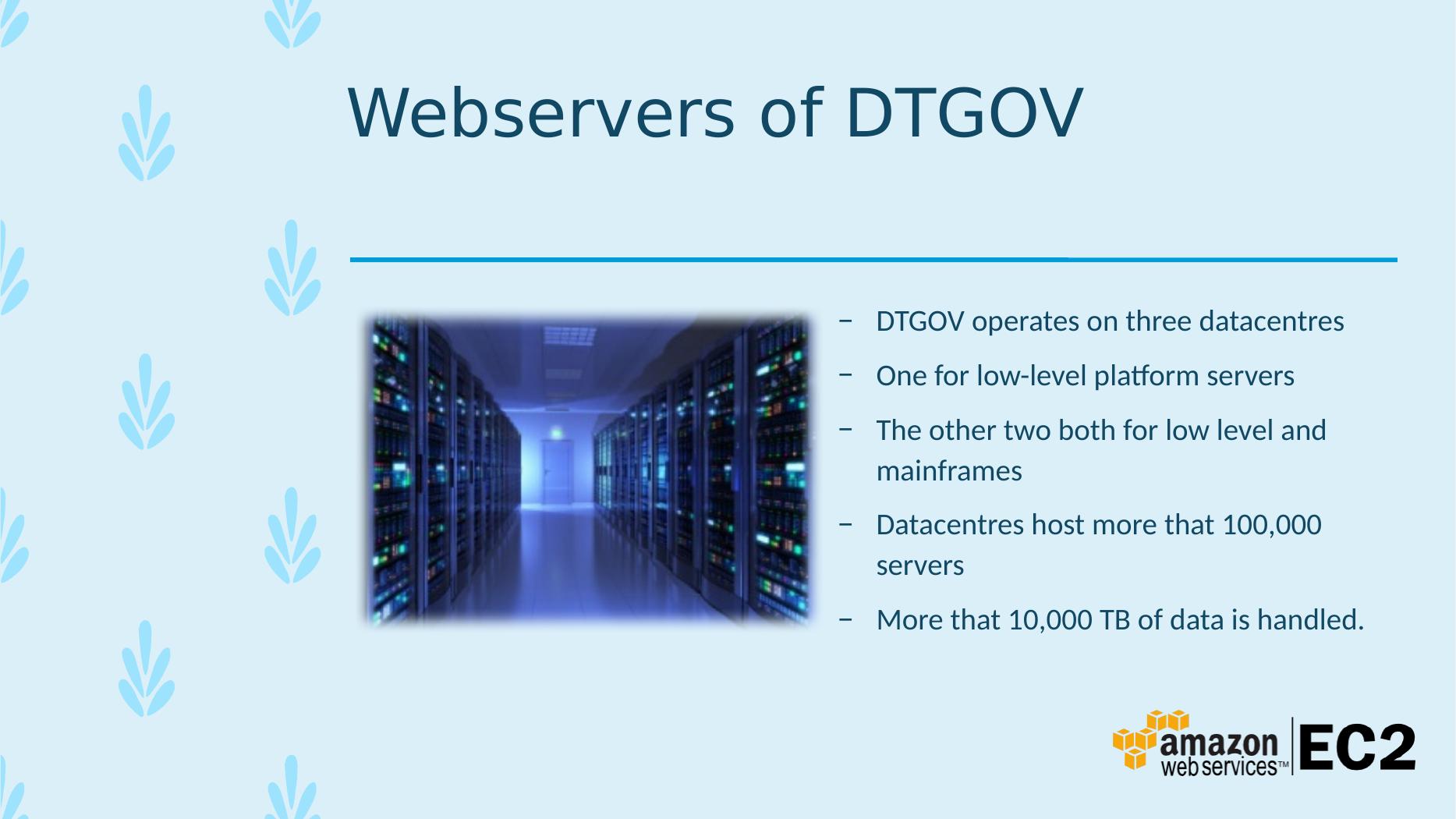 Webservers of DTGOV

– DTGOV operates on three datacentres

– One for low-level platform servers

– The other two both for low level and mainframes

– Datacentres host more that 100,000 servers

– More that 10,000 TB of data is handled.

amazon web services™ EC2